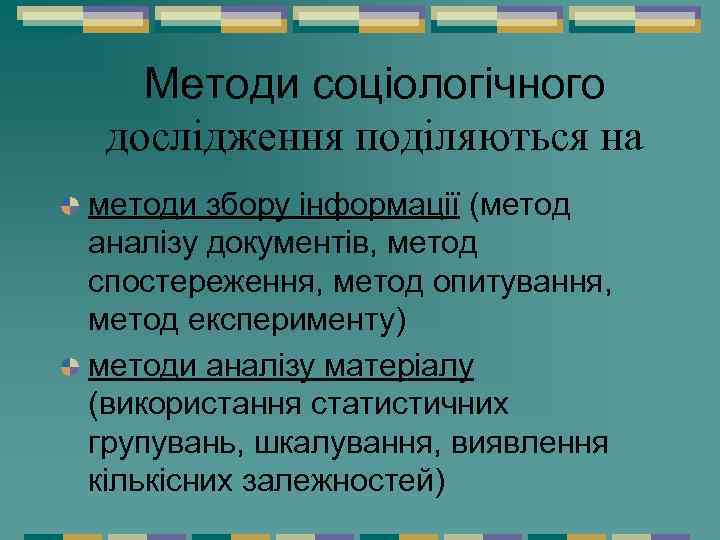 Методи соціологічного дослідження поділяються на

методи збору інформації (метод аналізу документів, метод спостереження, метод опитування, метод експерименту)

методи аналізу матеріалу (використання статистичних групувань, шкалування, виявлення кількісних залежностей)